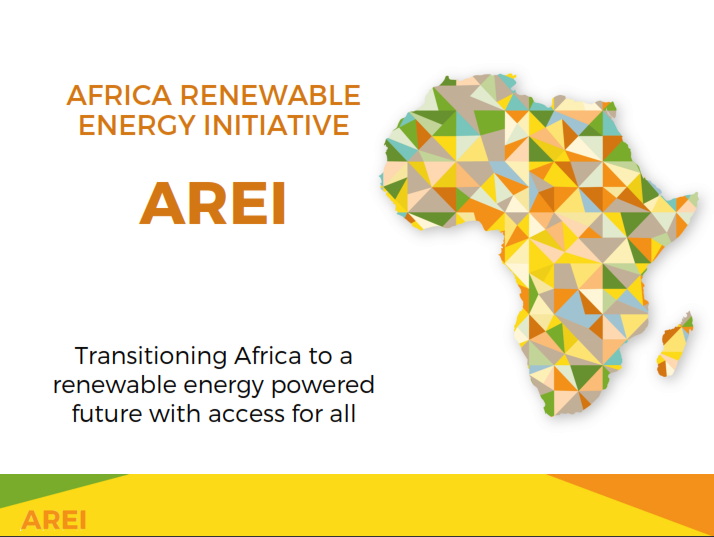 AFRICA RENEWABLE ENERGY INITIATIVE

AREI

Transitioning Africa to a renewable energy powered future with access for all

AREI